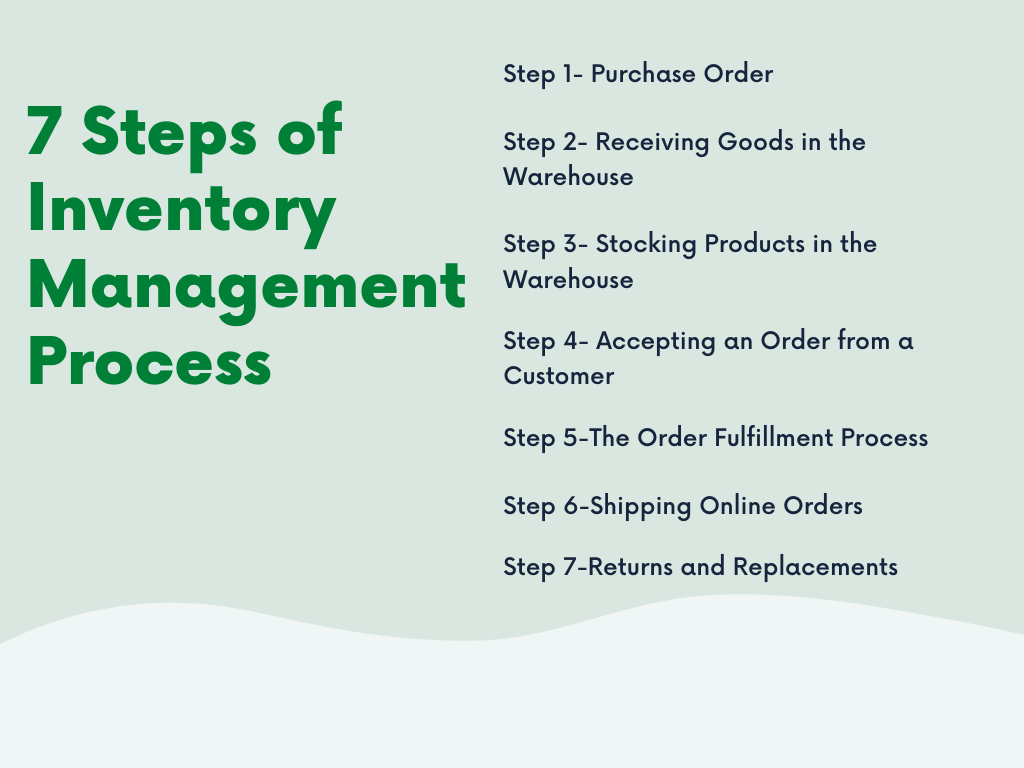 7 Steps of Inventory Management Process

Step 1- Purchase Order

Step 2- Receiving Goods in the Warehouse

Step 3- Stocking Products in the Warehouse

Step 4- Accepting an Order from a Customer

Step 5-The Order Fulfillment Process

Step 6-Shipping Online Orders

Step 7-Returns and Replacements